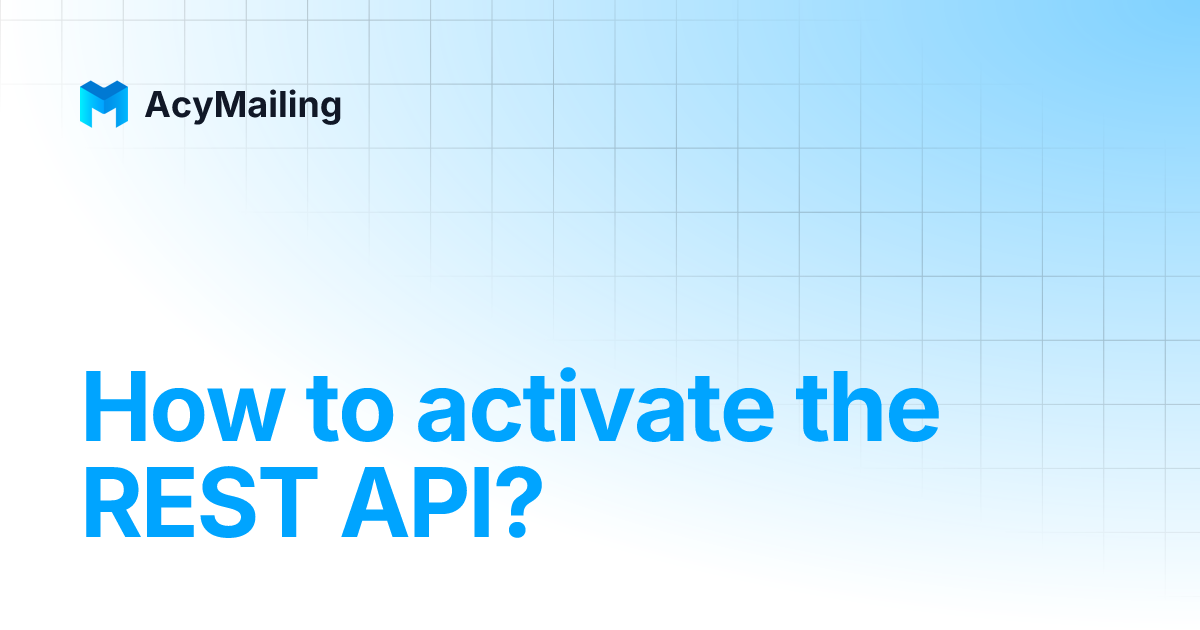 AcyMailing

How to activate the REST API?